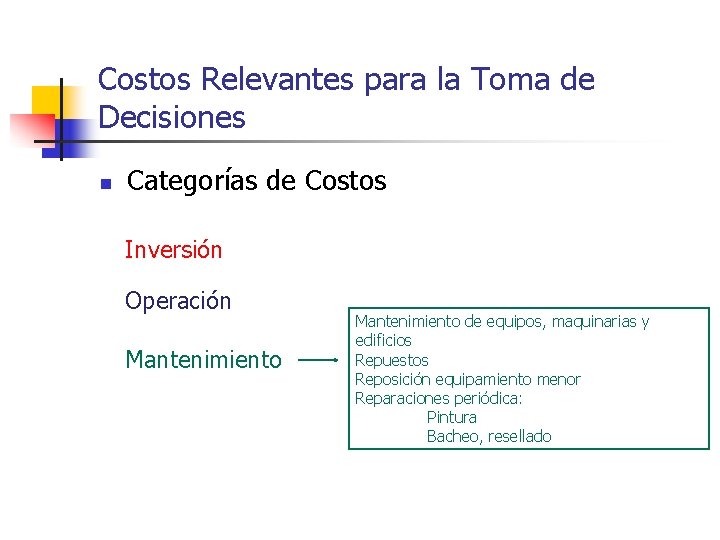 Costos Relevantes para la Toma de Decisiones

Categorías de Costos

Inversión

Operación

Mantenimiento

Mantenimiento de equipos, maquinarias y edificios
Repuestos
Reposición equipamiento menor
Reparaciones periódica:
Pintura
Bacheo, resellado